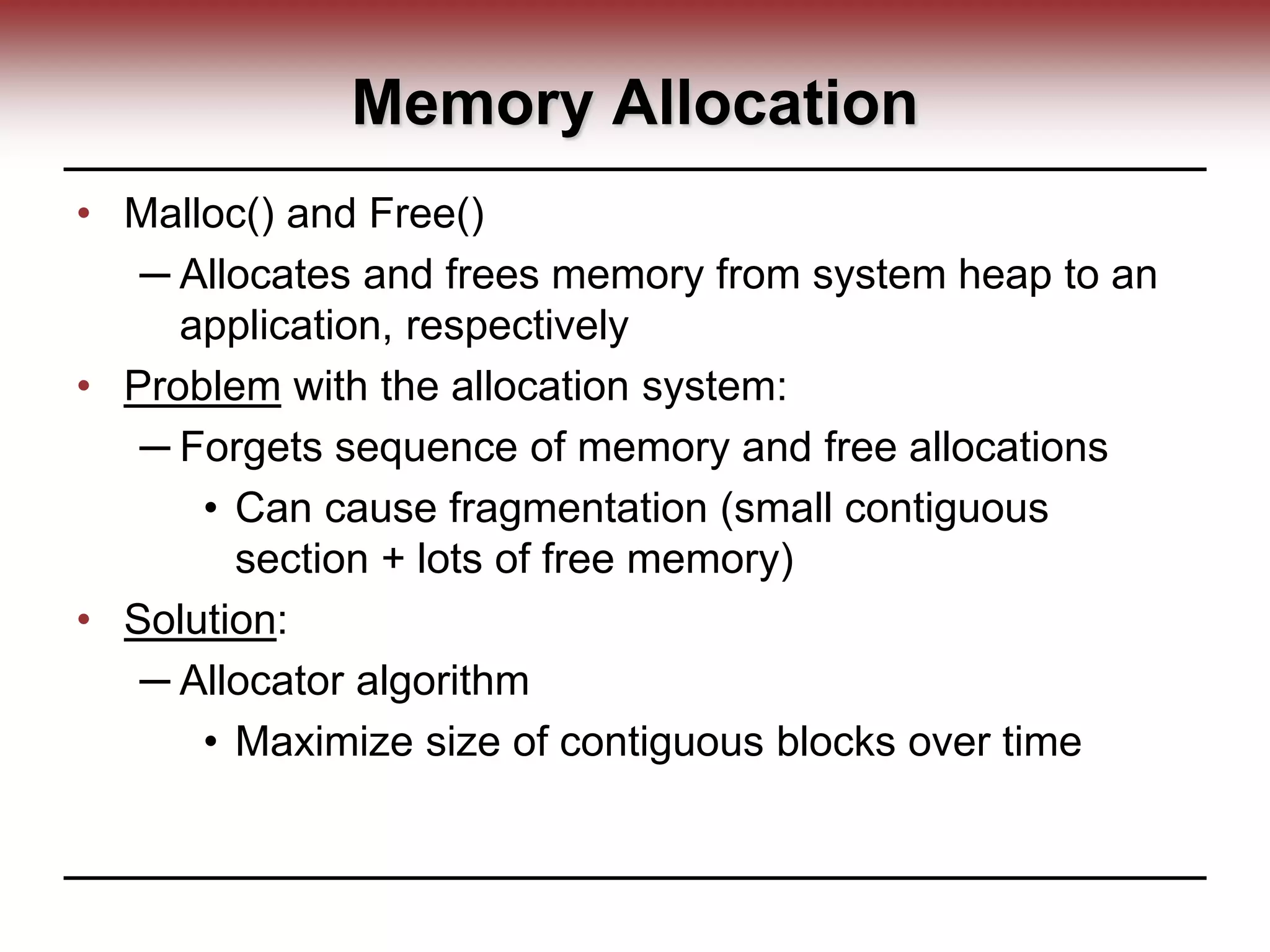 Memory Allocation

• Malloc() and Free()
– Allocates and frees memory from system heap to an application, respectively
• Problem with the allocation system:
– Forgets sequence of memory and free allocations
• Can cause fragmentation (small contiguous section + lots of free memory)
• Solution:
– Allocator algorithm
• Maximize size of contiguous blocks over time